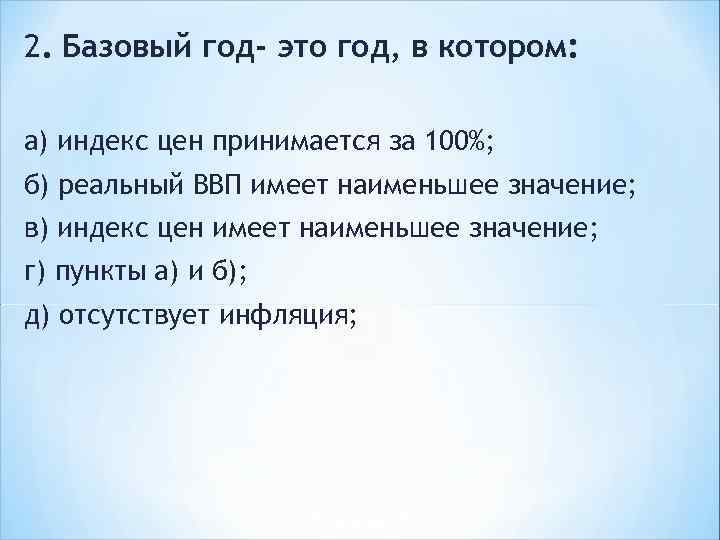 2. Базовый год- это год, в котором:

а) индекс цен принимается за 100%;
б) реальный ВВП имеет наименьшее значение;
в) индекс цен имеет наименьшее значение;
г) пункты а) и б);
д) отсутствует инфляция;